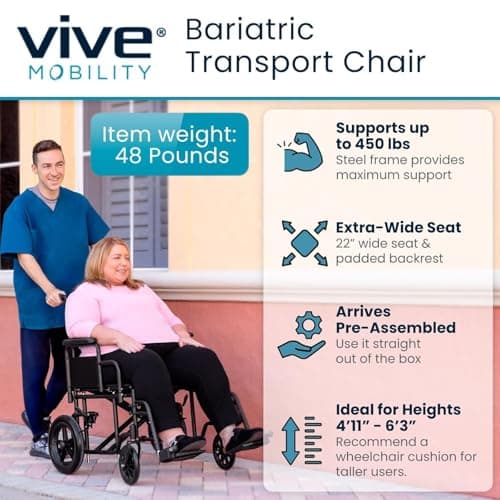 vive®
MOBILITY

Bariatric Transport Chair

Item weight: 48 Pounds

Supports up to 450 lbs
Steel frame provides maximum support

Extra-Wide Seat
22" wide seat & padded backrest

Arrives Pre-Assembled
Use it straight out of the box

Ideal for Heights 4'11" - 6'3"
Recommend a wheelchair cushion for taller users.